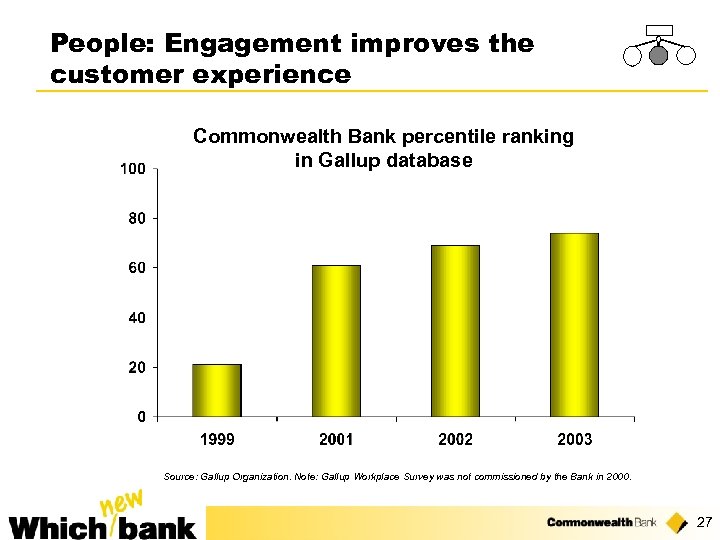 People: Engagement improves the customer experience

Commonwealth Bank percentile ranking in Gallup database

100
80
60
40
20
0

1999
2001
2002
2003

Source: Gallup Organization. Note: Gallup Workplace Survey was not commissioned by the Bank in 2000.

Which new bank

Commonwealth Bank

27